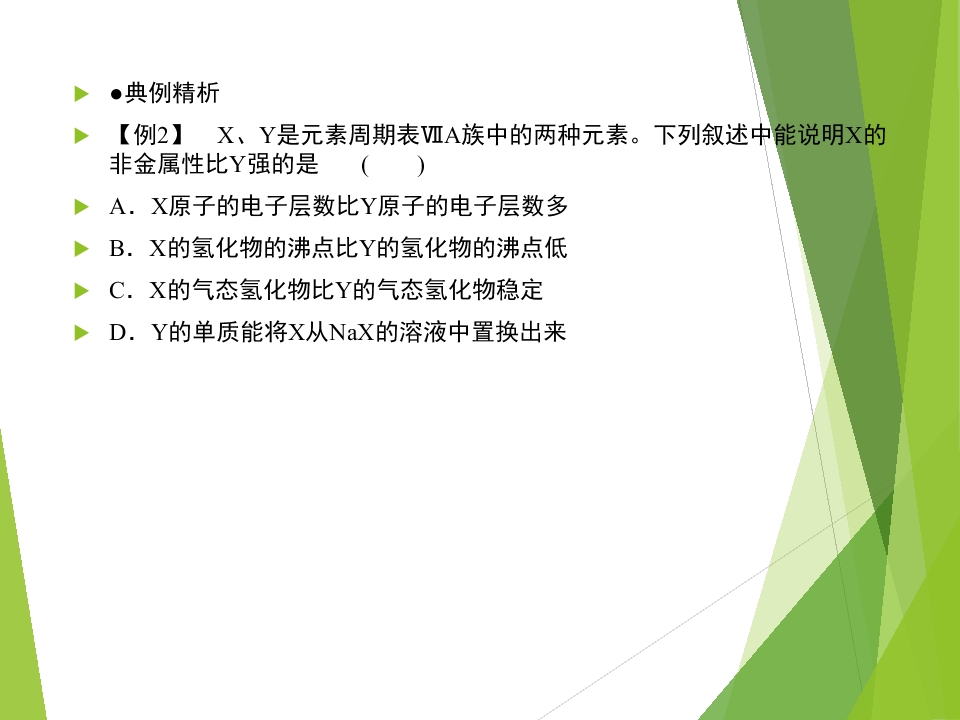 ●典例精析

【例2】　X、Y是元素周期表ⅦA族中的两种元素。下列叙述中能说明X的非金属性比Y强的是　　(　　)

A．X原子的电子层数比Y原子的电子层数多

B．X的氢化物的沸点比Y的氢化物的沸点低

C．X的气态氢化物比Y的气态氢化物稳定

D．Y的单质能将X从NaX的溶液中置换出来